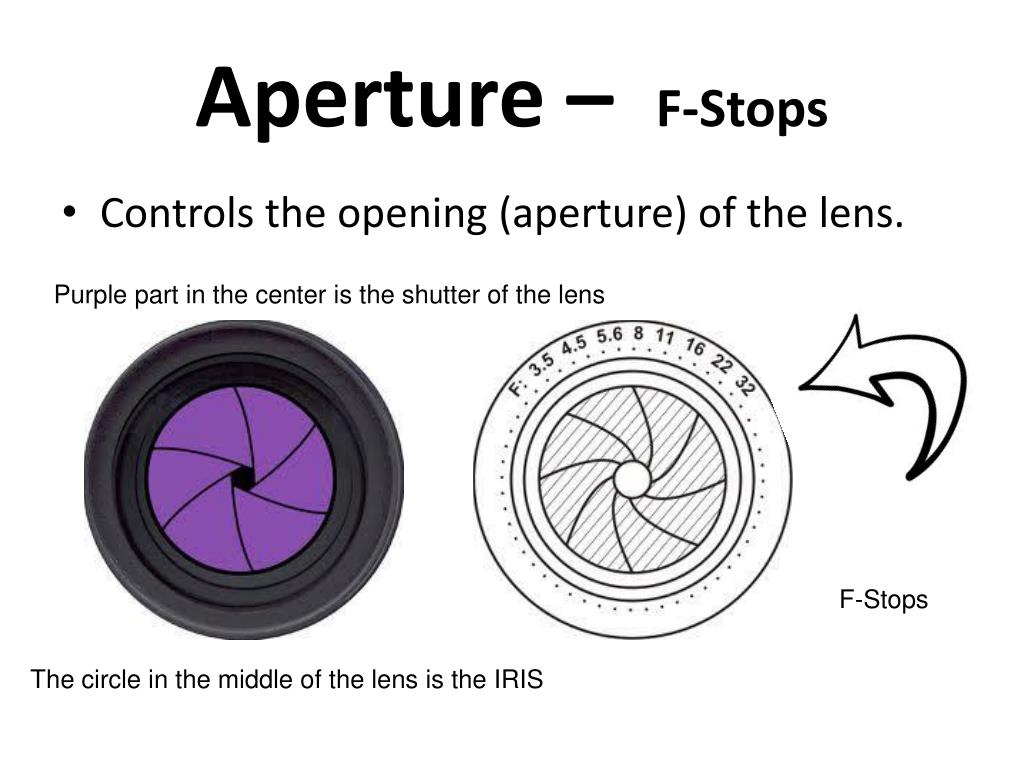 Aperture – F-Stops

• Controls the opening (aperture) of the lens.

Purple part in the center is the shutter of the lens

F: 3.5 4.5 5.6 8 11 16 22 32

F-Stops

The circle in the middle of the lens is the IRIS